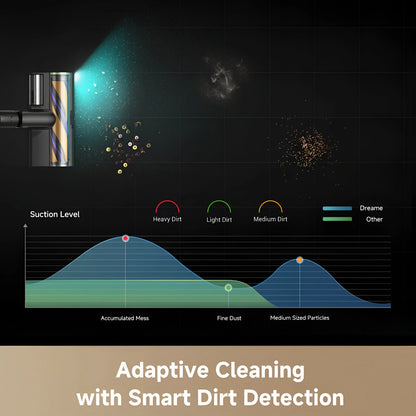 Suction Level

Heavy Dirt

Light Dirt

Medium Dirt

Dreame

Other

Accumulated Mess

Fine Dust

Medium Sized Particles

Adaptive Cleaning with Smart Dirt Detection